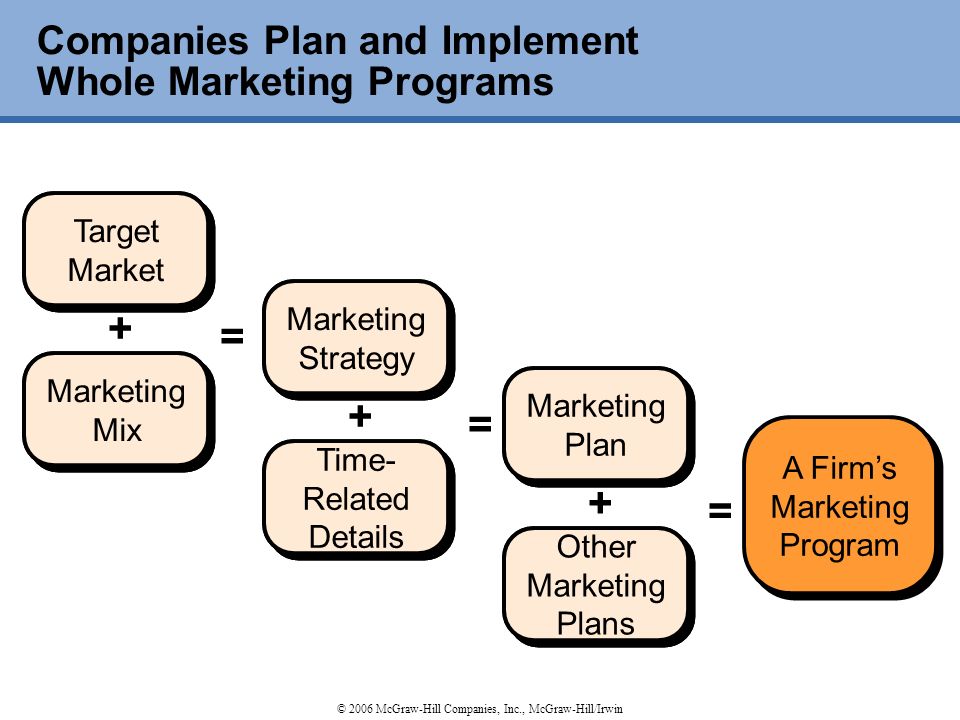 Companies Plan and Implement Whole Marketing Programs

Target Market

+

Marketing Mix

=

Marketing Strategy

+

Time-Related Details

=

Marketing Plan

+

Other Marketing Plans

=

A Firm's Marketing Program

© 2006 McGraw-Hill Companies, Inc., McGraw-Hill/Irwin